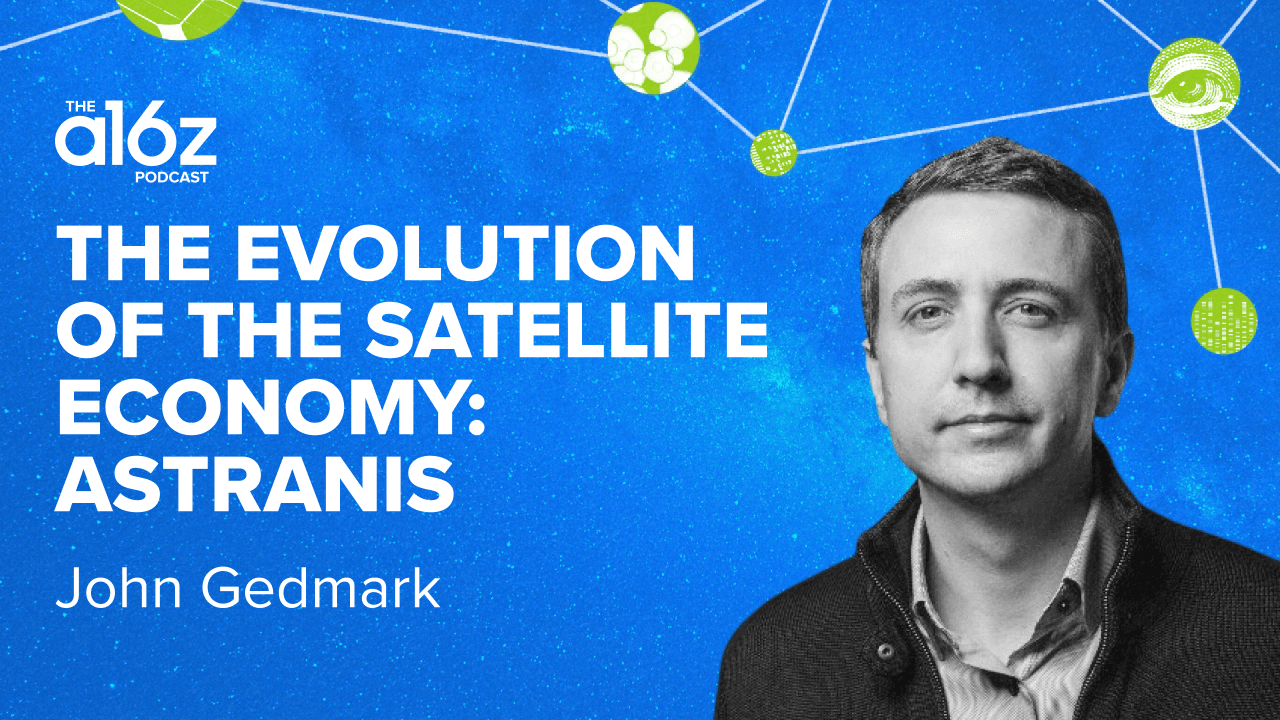 THE
a16z
PODCAST

THE EVOLUTION OF THE SATELLITE ECONOMY: ASTRANIS

John Gedmark